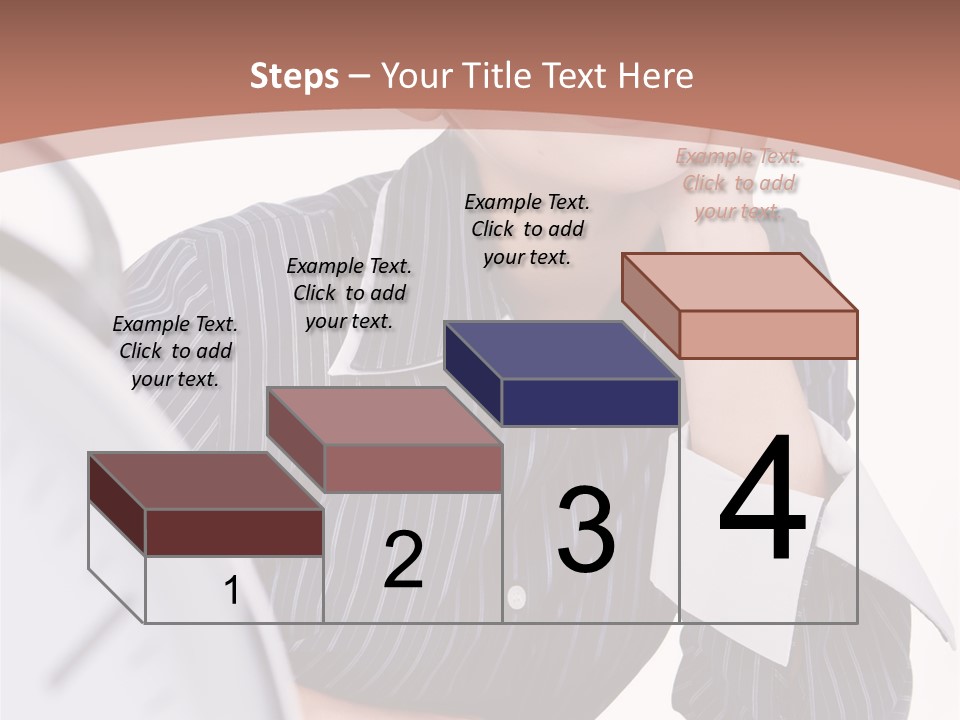 Steps – Your Title Text Here

Example Text. Click to add your text.

Example Text. Click to add your text.

Example Text. Click to add your text.

Example Text. Click to add your text.

1

2

3

4